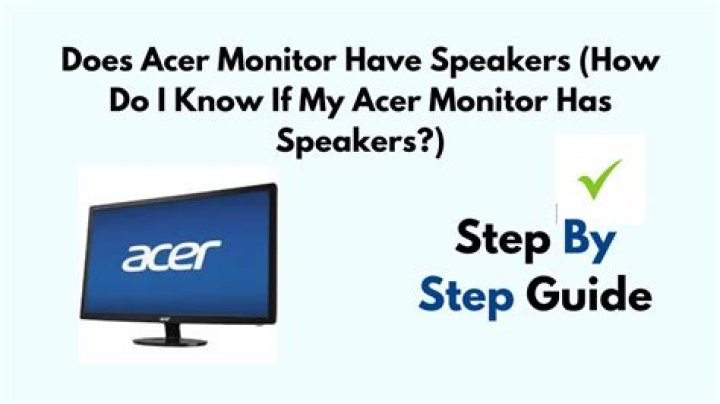 Does Acer Monitor Have Speakers (How Do I Know If My Acer Monitor Has Speakers?)

acer

Step By Step Guide